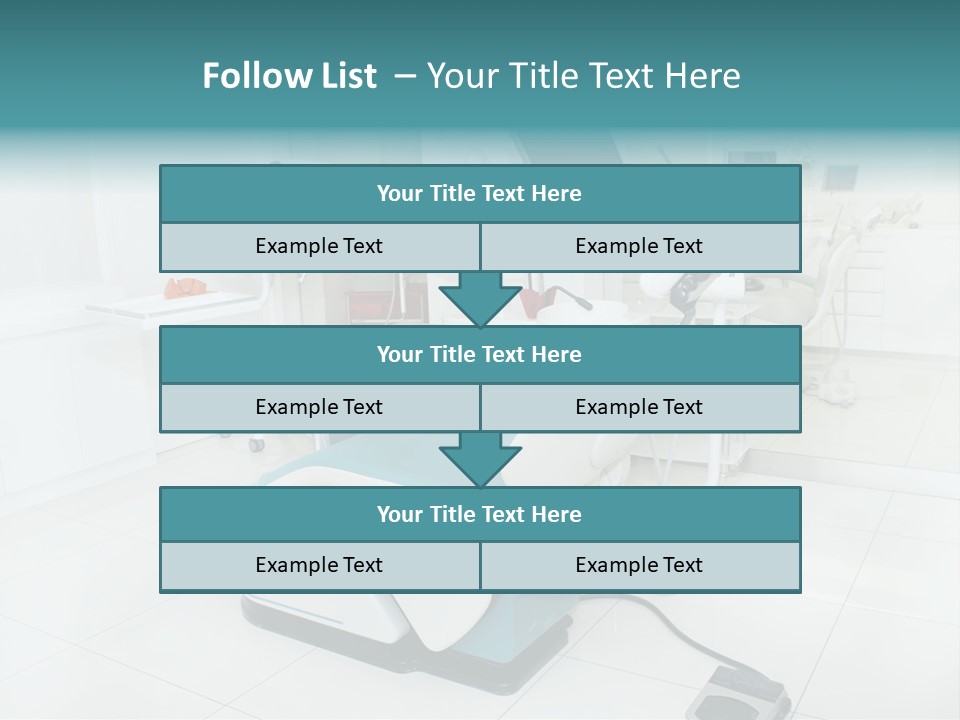 Follow List – Your Title Text Here

Your Title Text Here

Example Text

Example Text

Your Title Text Here

Example Text

Example Text

Your Title Text Here

Example Text

Example Text